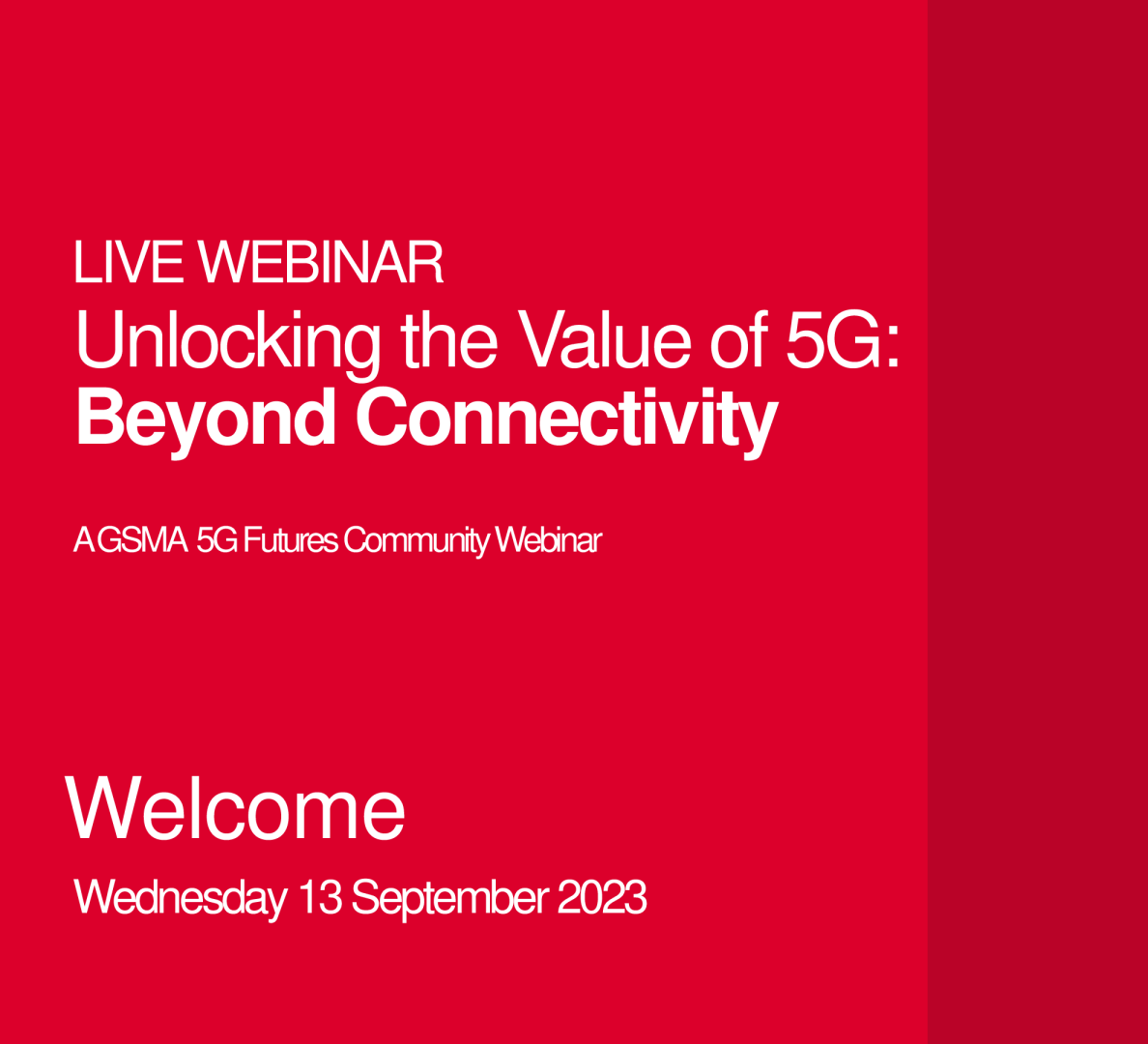 LIVE WEBINAR
Unlocking the Value of 5G:
Beyond Connectivity

A GSMA 5G Futures Community Webinar

Welcome

Wednesday 13 September 2023